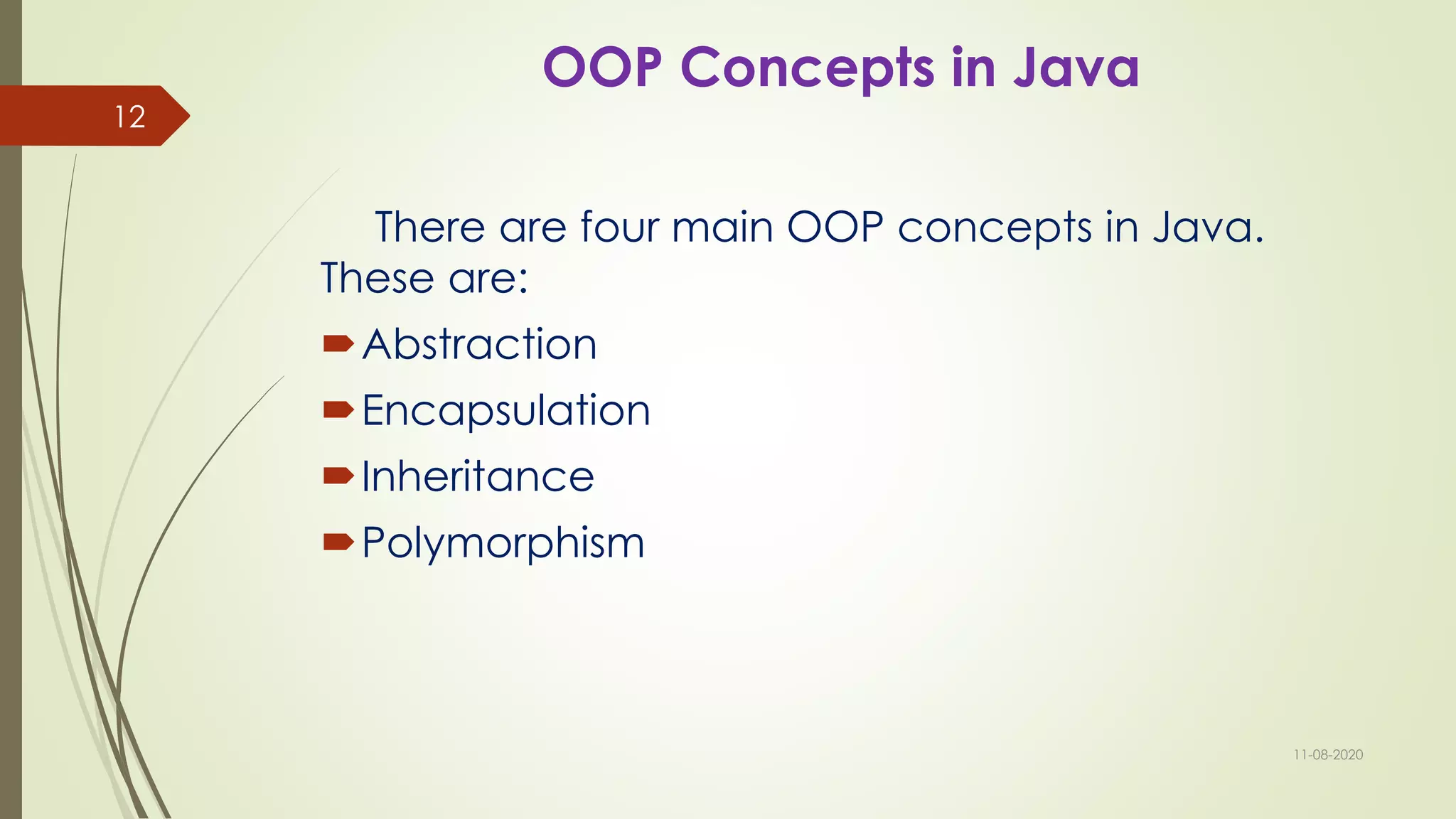 OOP Concepts in Java

12

There are four main OOP concepts in Java. These are:

Abstraction
Encapsulation
Inheritance
Polymorphism

11-08-2020